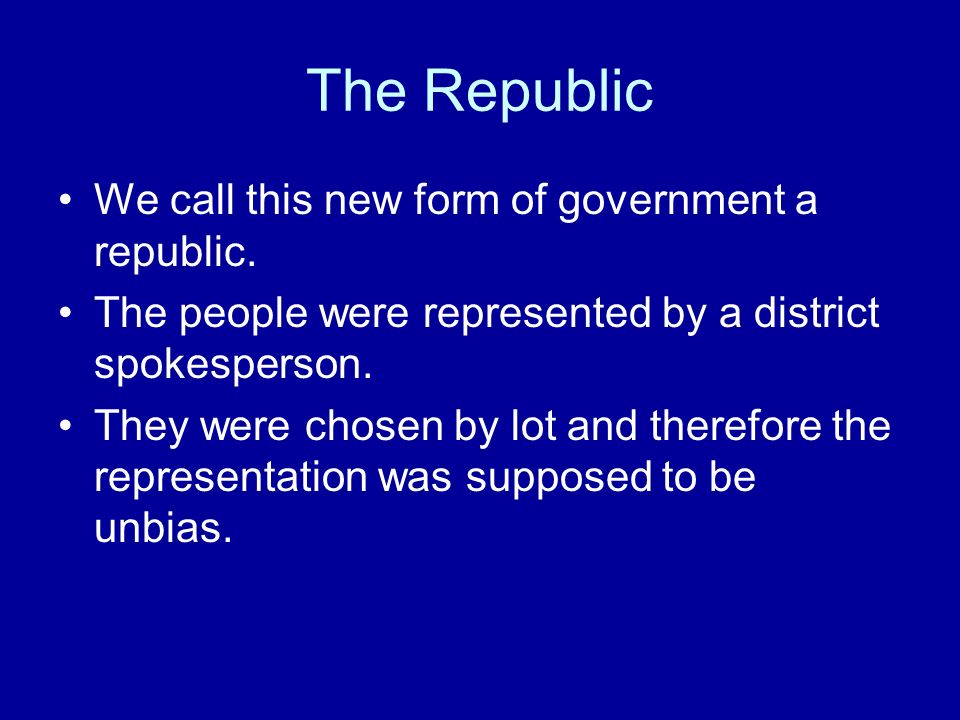 The Republic

• We call this new form of government a republic.
• The people were represented by a district spokesperson.
• They were chosen by lot and therefore the representation was supposed to be unbias.